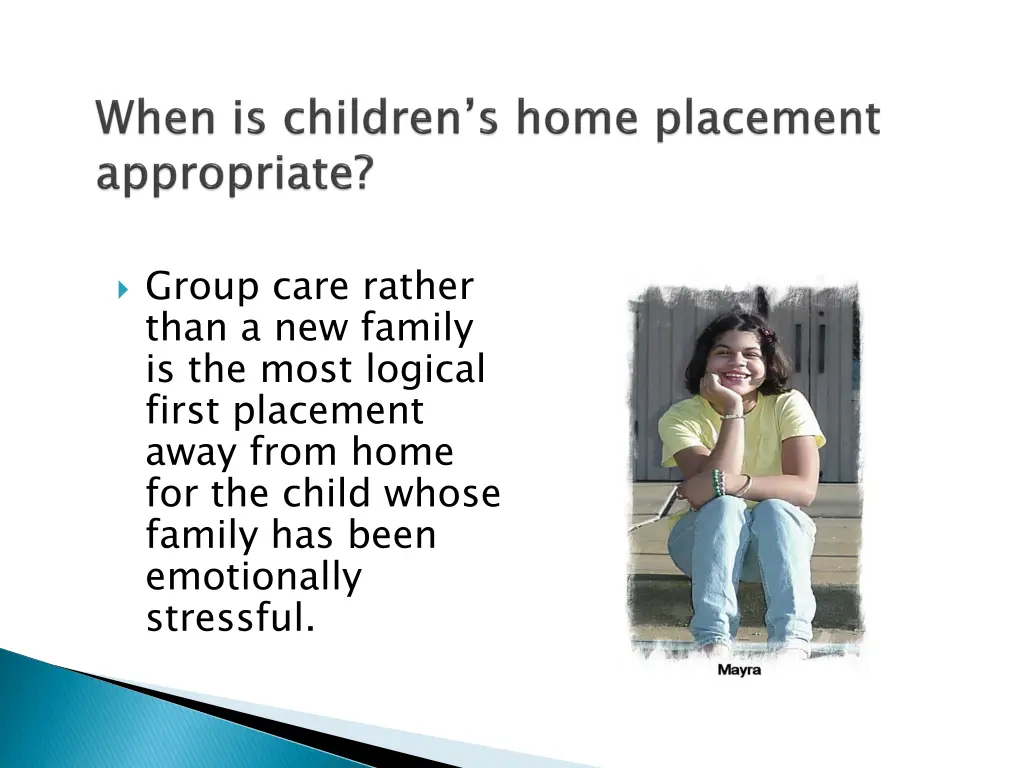 When is children's home placement appropriate?

Group care rather than a new family is the most logical first placement away from home for the child whose family has been emotionally stressful.

Mayra